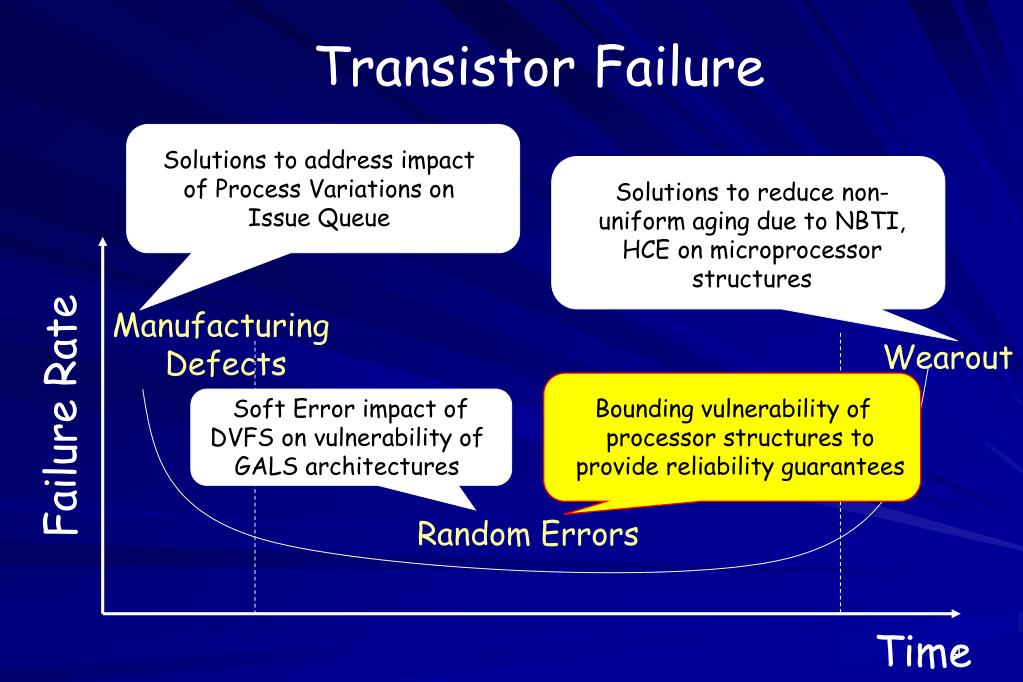 Transistor Failure

Solutions to address impact of Process Variations on Issue Queue

Solutions to reduce non-uniform aging due to NBTI, HCE on microprocessor structures

Failure Rate

Manufacturing Defects

Wearout

Soft Error impact of DVFS on vulnerability of GALS architectures

Bounding vulnerability of processor structures to provide reliability guarantees

Random Errors

Time